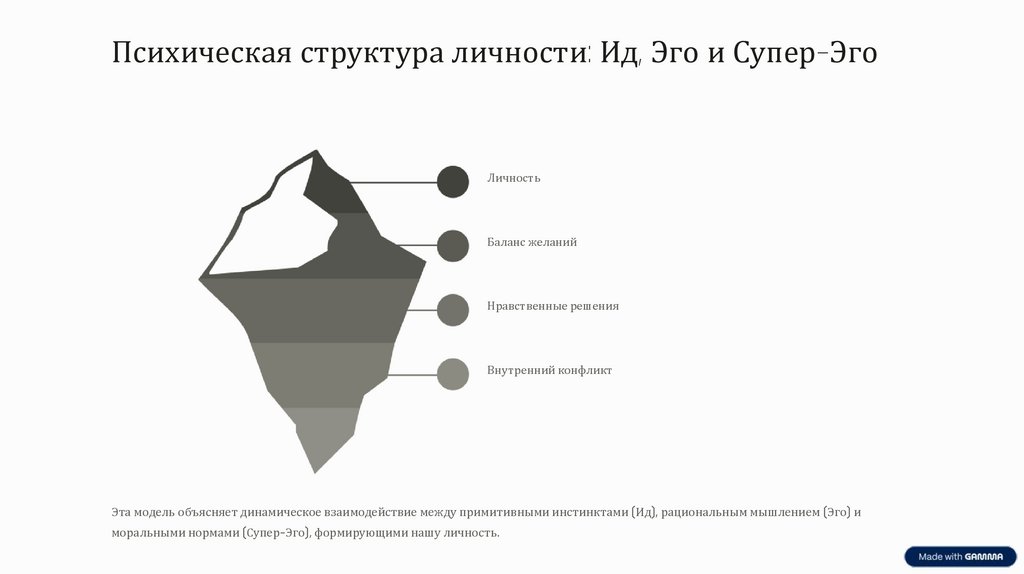 Психическая структура личности: Ид, Эго и Супер-Эго

Личность

Баланс желаний

Нравственные решения

Внутренний конфликт

Эта модель объясняет динамическое взаимодействие между примитивными инстинктами (Ид), рациональным мышлением (Эго) и моральными нормами (Супер-Эго), формирующими нашу личность.

Made with GAMMA